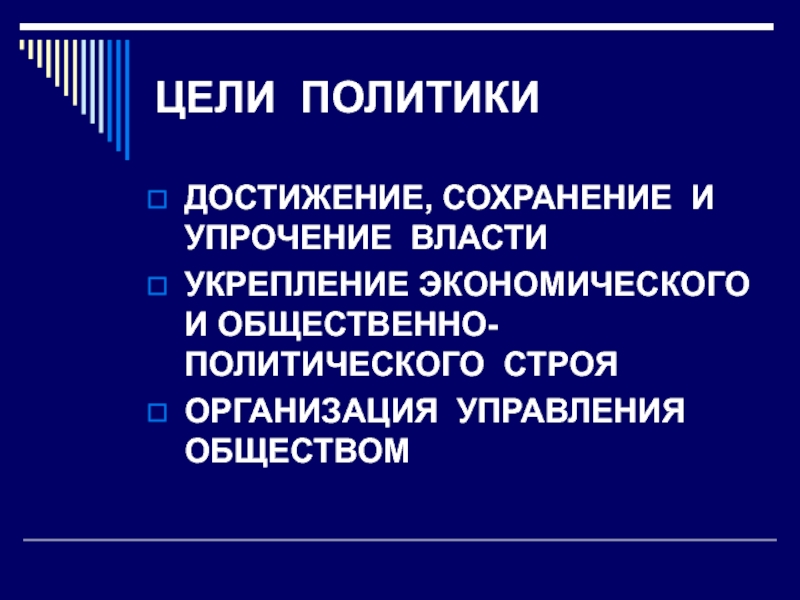 ЦЕЛИ ПОЛИТИКИ

ДОСТИЖЕНИЕ, СОХРАНЕНИЕ И УПРОЧЕНИЕ ВЛАСТИ

УКРЕПЛЕНИЕ ЭКОНОМИЧЕСКОГО И ОБЩЕСТВЕННО-ПОЛИТИЧЕСКОГО СТРОЯ

ОРГАНИЗАЦИЯ УПРАВЛЕНИЯ ОБЩЕСТВОМ